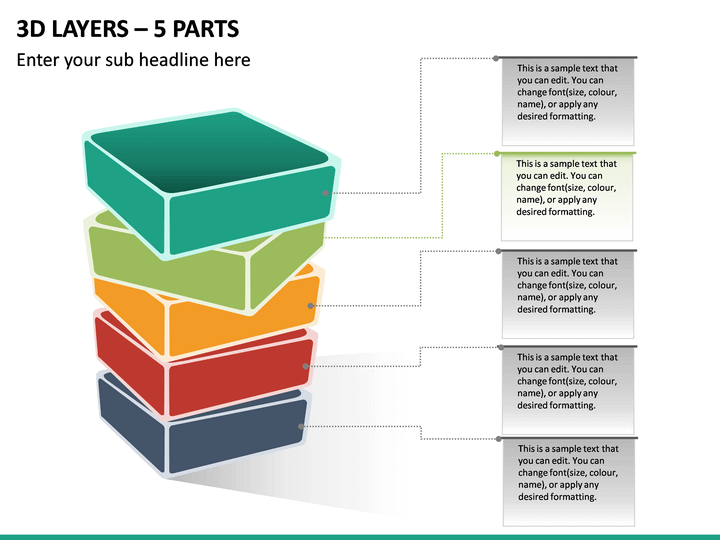 3D LAYERS – 5 PARTS

Enter your sub headline here

This is a sample text that you can edit. You can change font(size, colour, name), or apply any desired formatting.

This is a sample text that you can edit. You can change font(size, colour, name), or apply any desired formatting.

This is a sample text that you can edit. You can change font(size, colour, name), or apply any desired formatting.

This is a sample text that you can edit. You can change font(size, colour, name), or apply any desired formatting.

This is a sample text that you can edit. You can change font(size, colour, name), or apply any desired formatting.